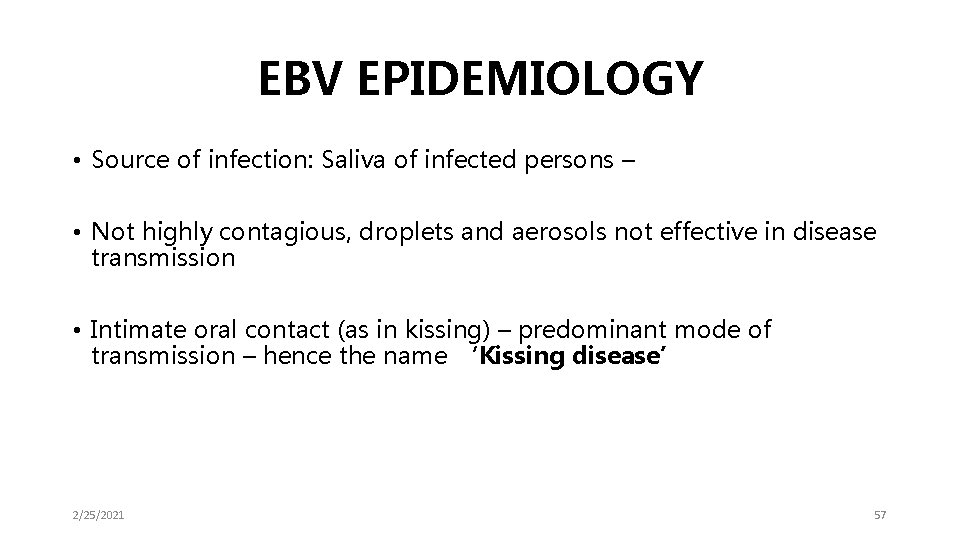 EBV EPIDEMIOLOGY

• Source of infection: Saliva of infected persons –

• Not highly contagious, droplets and aerosols not effective in disease transmission

• Intimate oral contact (as in kissing) – predominant mode of transmission – hence the name ‘Kissing disease’

2/25/2021

57